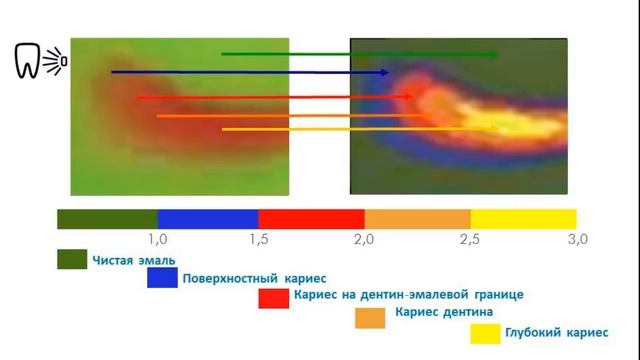 1,0 1,5 2,0 2,5 3,0

Чистая эмаль

Поверхностный кариес

Кариес на дентин-эмалевой границе

Кариес дентина

Глубокий кариес